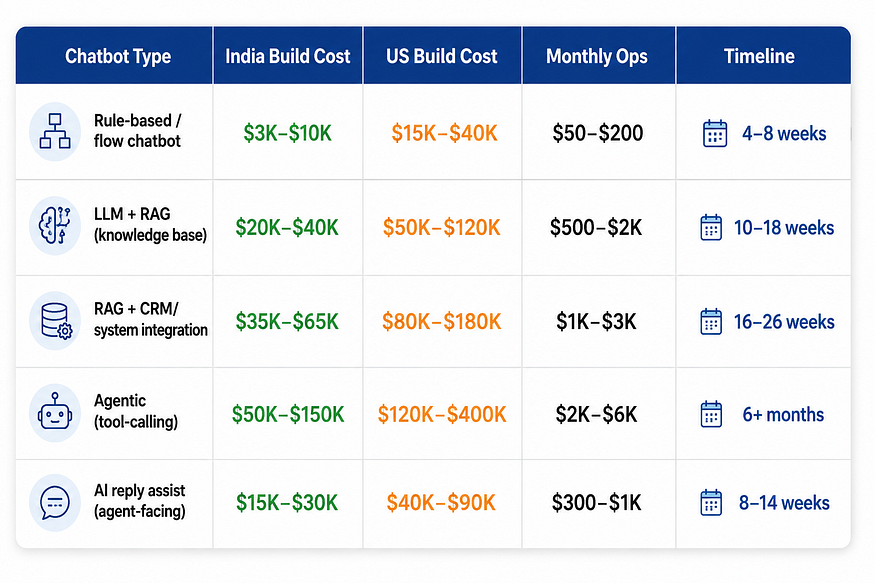 | Chatbot Type | India Build Cost | US Build Cost | Monthly Ops | Timeline |
|---|---|---|---|---|
| Rule-based / flow chatbot | \$3K–\$10K | \$15K–\$40K | \$50–\$200 | 4–8 weeks |
| LLM + RAG (knowledge base) | \$20K–\$40K | \$50K–\$120K | \$500–\$2K | 10–18 weeks |
| RAG + CRM/ system integration | \$35K–\$65K | \$80K–\$180K | \$1K–\$3K | 16–26 weeks |
| Agentic (tool-calling) | \$50K–\$150K | \$120K–\$400K | \$2K–\$6K | 6+ months |
| AI reply assist (agent-facing) | \$15K–\$30K | \$40K–\$90K | \$300–\$1K | 8–14 weeks |